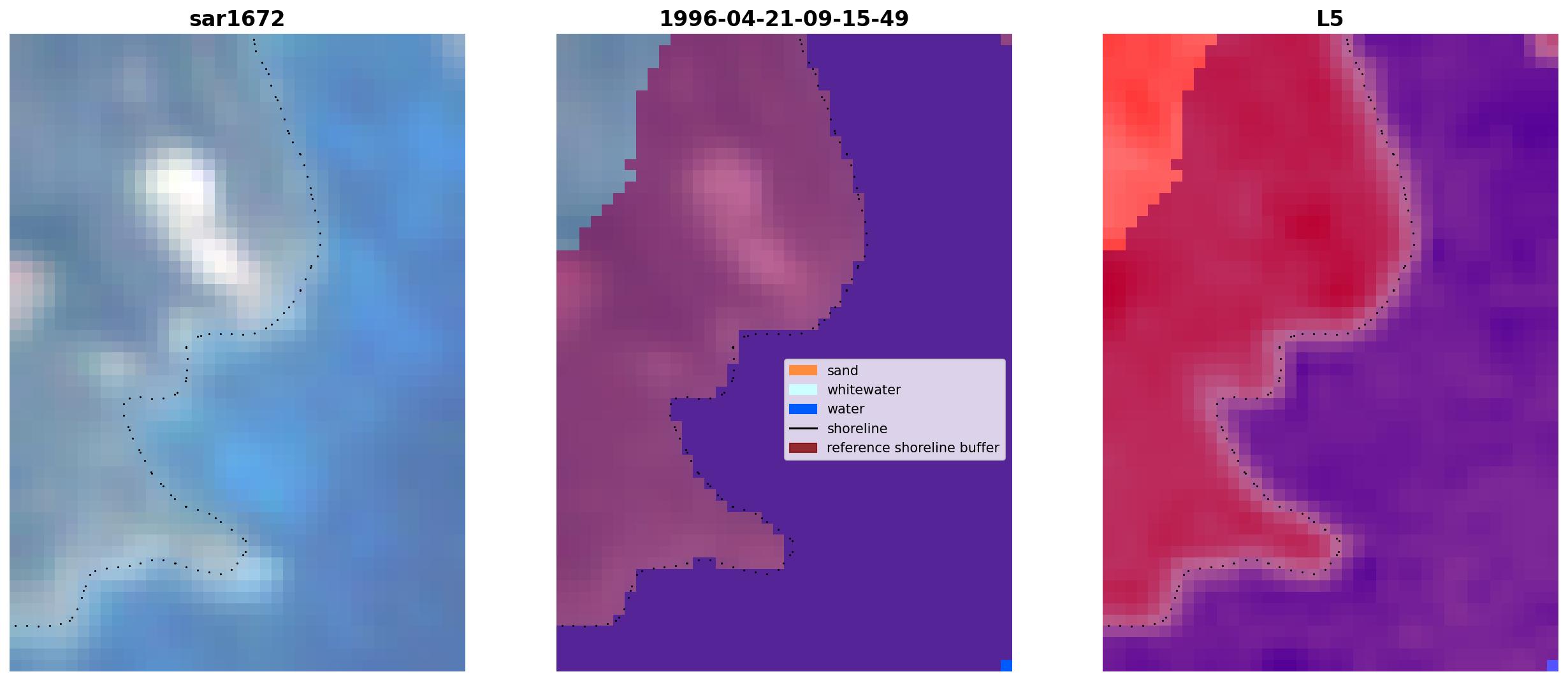 sar1672

1996-04-21-09-15-49

sand
whitewater
water
shoreline
reference shoreline buffer

L5